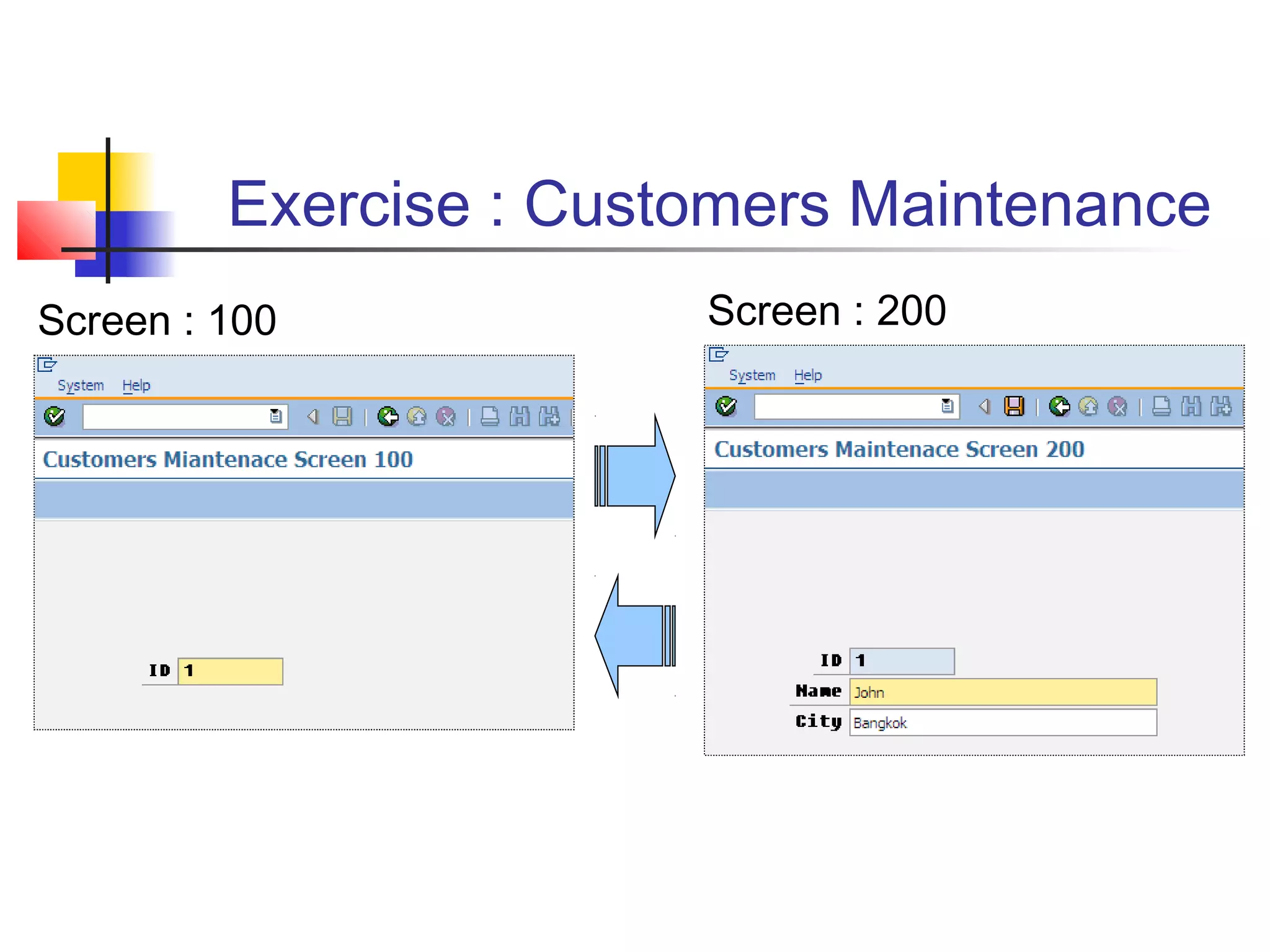 Exercise : Customers Maintenance

Screen : 100

System Help

Customers Miantenace Screen 100

ID 1

Screen : 200

System Help

Customers Maintenace Screen 200

ID 1
Name John
City Bangkok